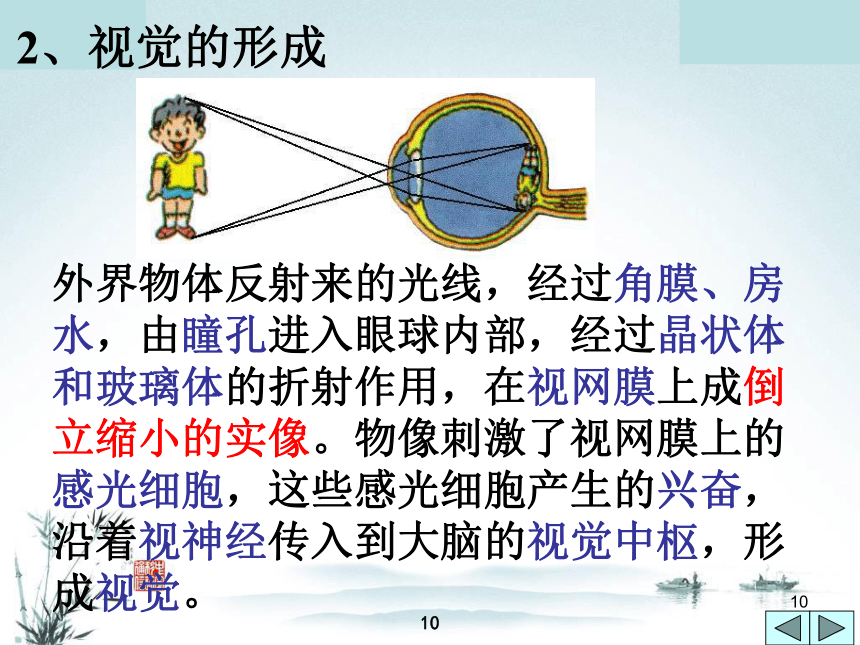 2、视觉的形成

外界物体反射来的光线，经过角膜、房水，由瞳孔进入眼球内部，经过晶状体和玻璃体的折射作用，在视网膜上成倒立缩小的实像。物像刺激了视网膜上的感光细胞，这些感光细胞产生的兴奋，沿着视神经传入到大脑的视觉中枢，形成视觉。

10

10